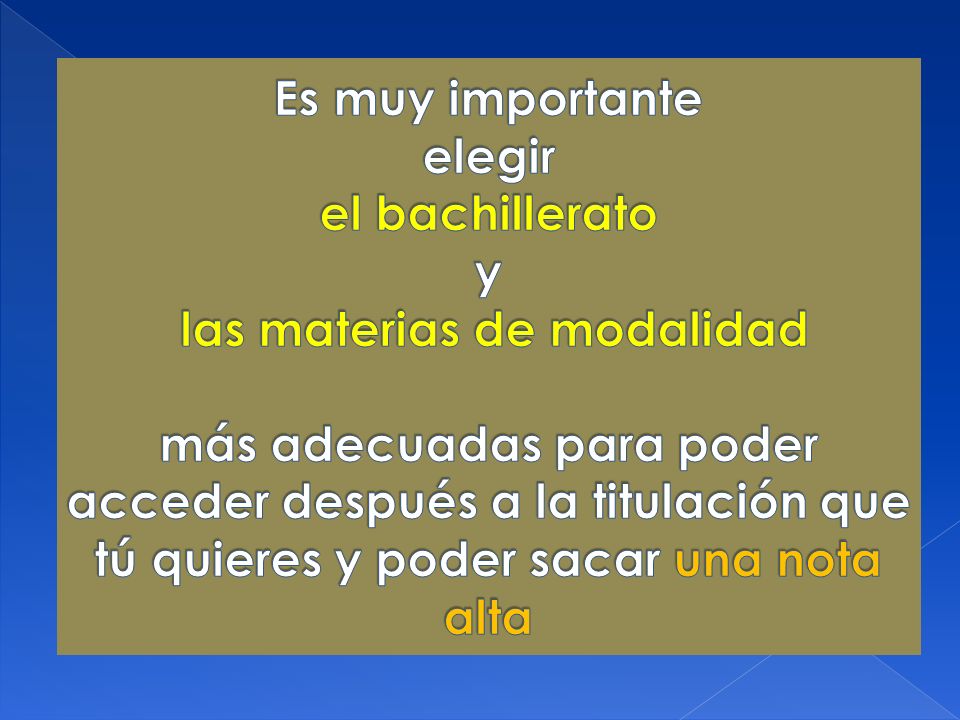 Es muy importante
elegir
el bachillerato
y
las materias de modalidad

más adecuadas para poder acceder después a la titulación que tú quieres y poder sacar una nota alta